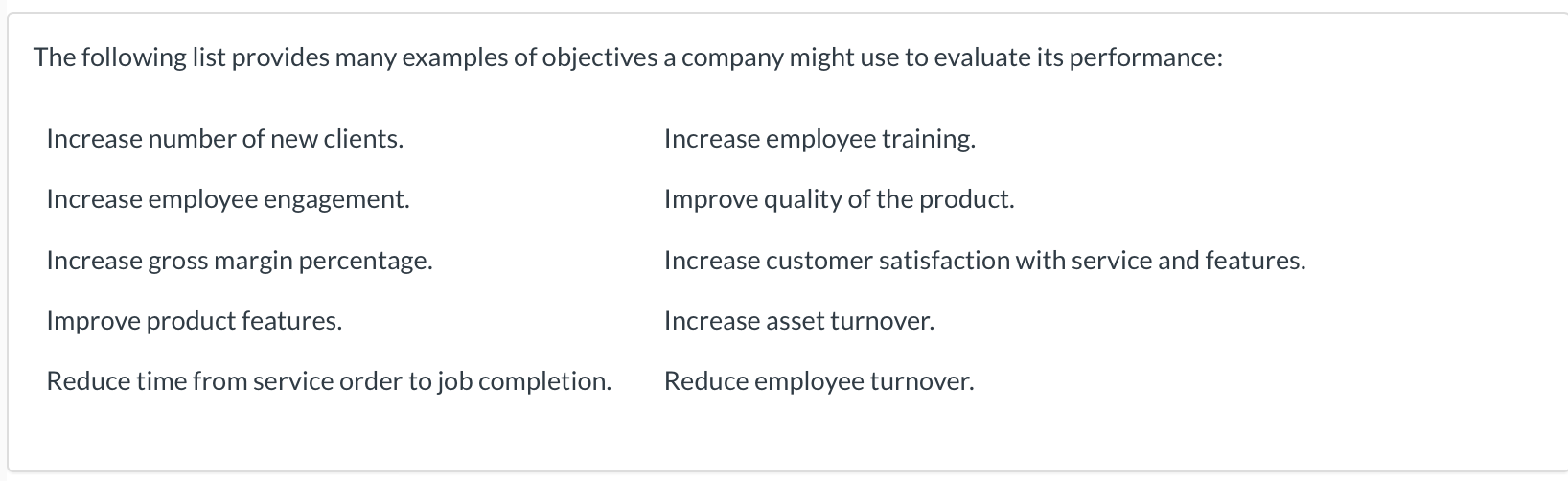 The following list provides many examples of objectives a company might use to evaluate its performance:

Increase number of new clients.

Increase employee engagement.

Increase gross margin percentage.

Improve product features.

Reduce time from service order to job completion.

Increase employee training.

Improve quality of the product.

Increase customer satisfaction with service and features.

Increase asset turnover.

Reduce employee turnover.